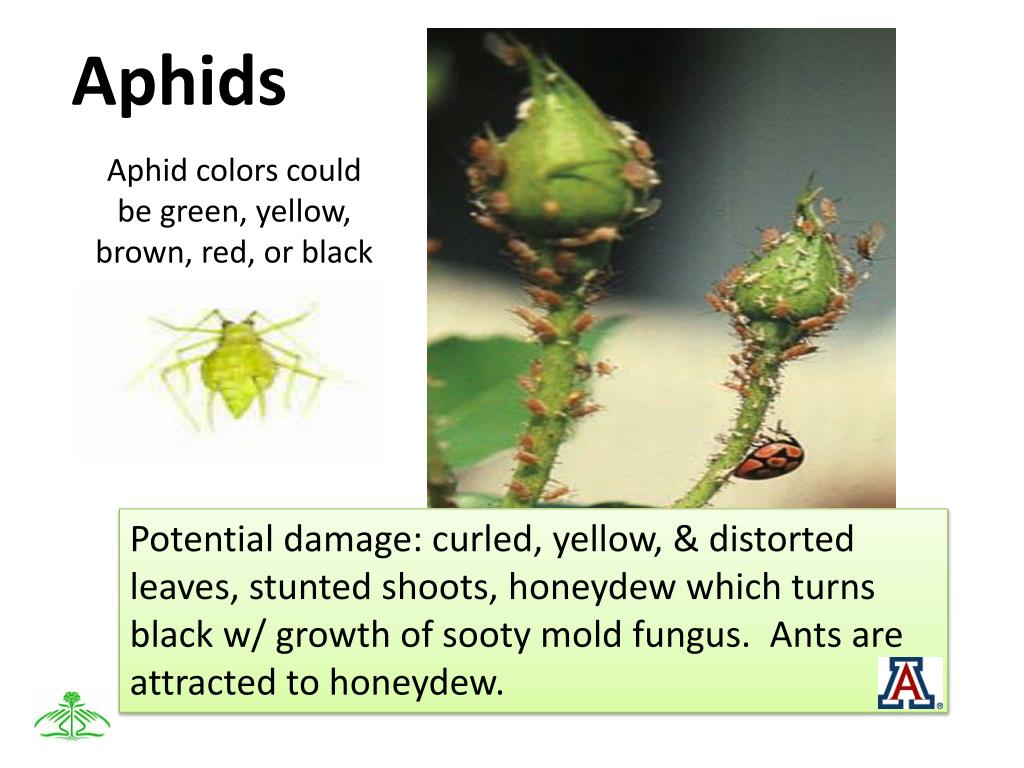 Aphids

Aphid colors could be green, yellow, brown, red, or black

Potential damage: curled, yellow, & distorted leaves, stunted shoots, honeydew which turns black w/ growth of sooty mold fungus.  Ants are attracted to honeydew.

A